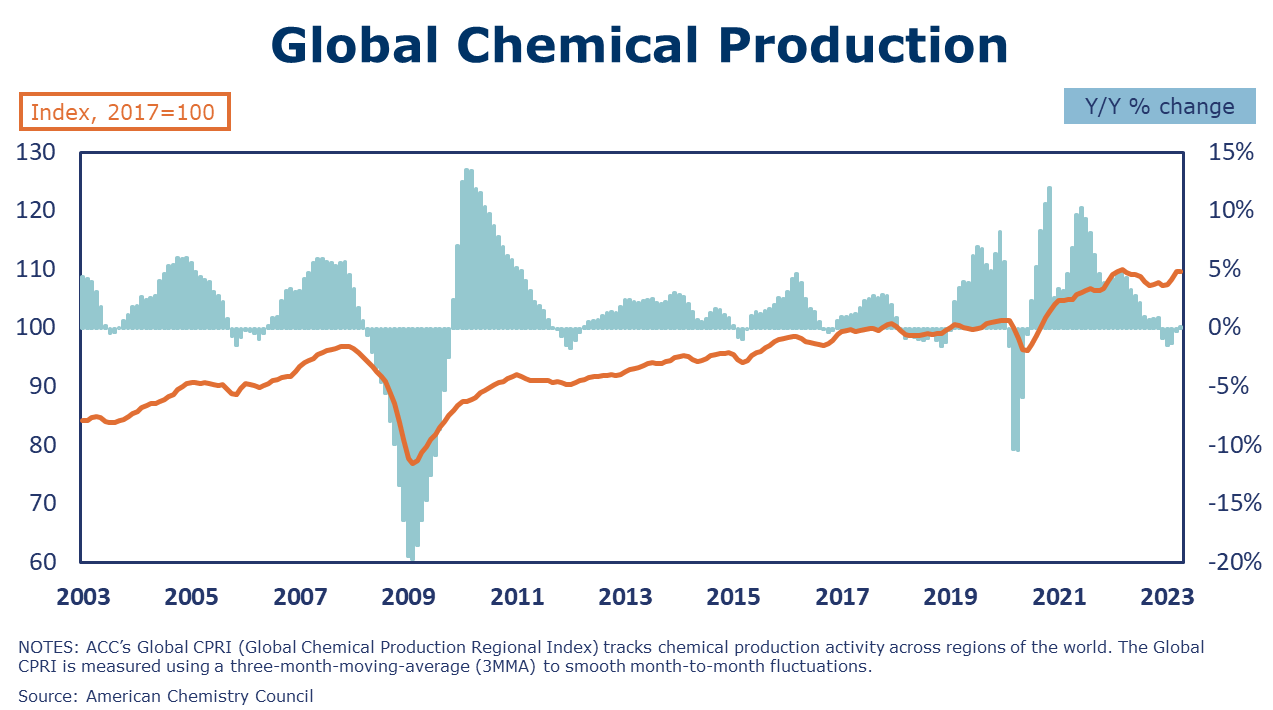 Global Chemical Production

Index, 2017=100

Y/Y % change

130
120
110
100
90
80
70
60

15%
10%
5%
0%
-5%
-10%
-15%
-20%

2003
2005
2007
2009
2011
2013
2015
2017
2019
2021
2023

NOTES: ACC's Global CPRI (Global Chemical Production Regional Index) tracks chemical production activity across regions of the world. The Global CPRI is measured using a three-month-moving-average (3MMA) to smooth month-to-month fluctuations.

Source: American Chemistry Council